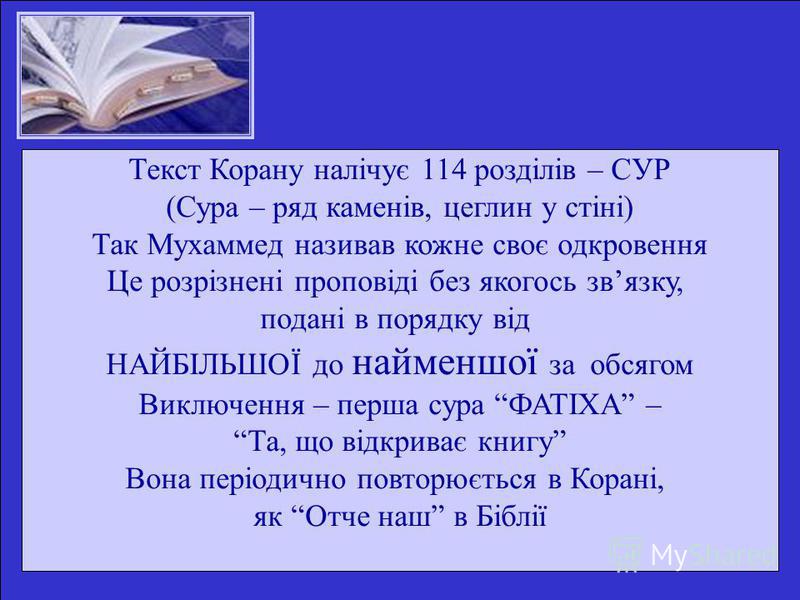 Текст Корану налічує 114 розділів – СУР
(Сура – ряд каменів, цеглин у стіні)
Так Мухаммед називав кожне своє одкровення
Це розрізнені проповіді без якогось зв’язку, подані в порядку від
НАЙБІЛЬШОЇ до найменшої за обсягом
Виключення – перша сура “ФАТІХА” – “Та, що відкриває книгу”
Вона періодично повторюється в Корані, як “Отче наш” в Біблії

MyShared